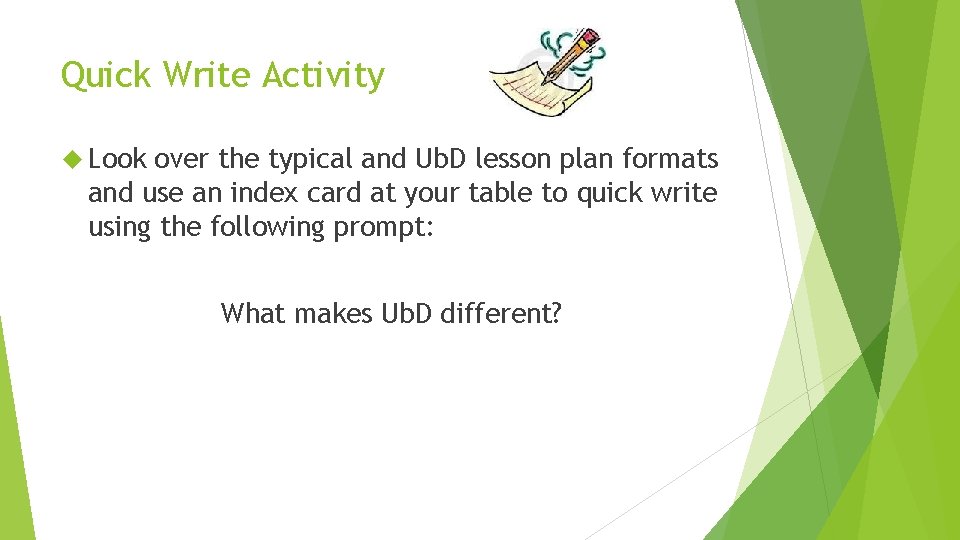 Quick Write Activity

Look over the typical and UbD lesson plan formats and use an index card at your table to quick write using the following prompt:

What makes UbD different?